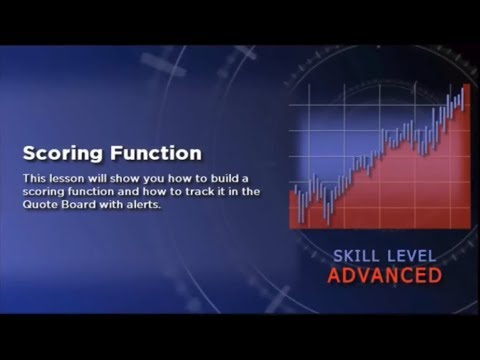 Scoring Function

This lesson will show you how to build a scoring function and how to track it in the Quote Board with alerts.

SKILL LEVEL
ADVANCED